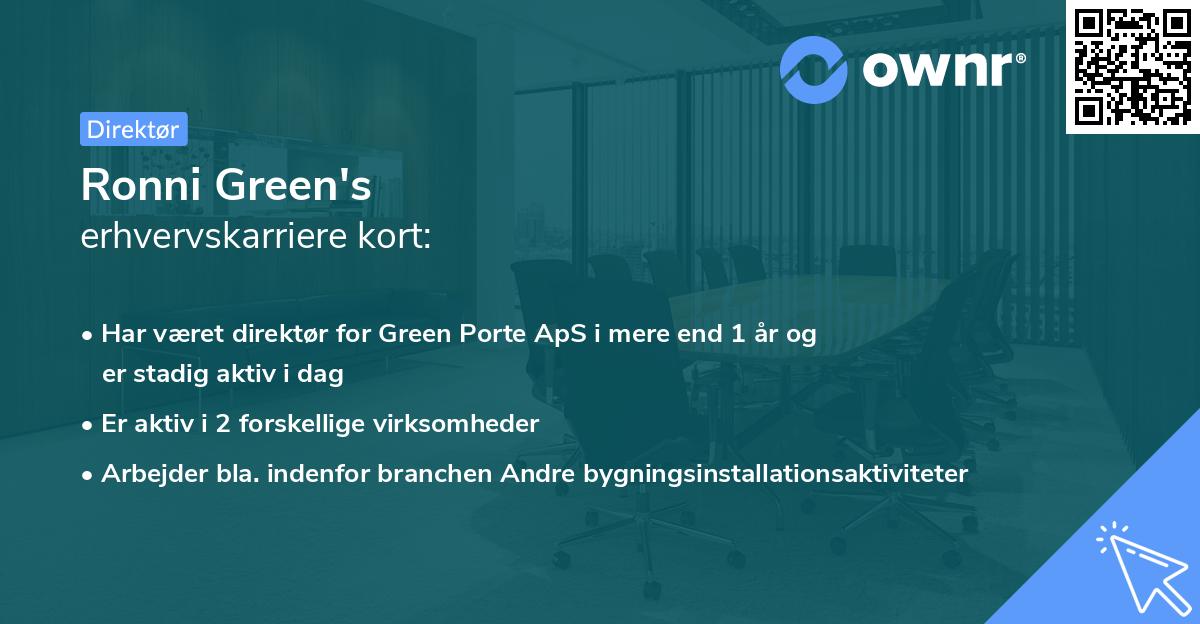 ownr®

Direktør

Ronni Green's
erhvervskarriere kort:

• Har været direktør for Green Porte ApS i mere end 1 år og er stadig aktiv i dag
• Er aktiv i 2 forskellige virksomheder
• Arbejder bla. indenfor branchen Andre bygningsinstallationsaktiviteter